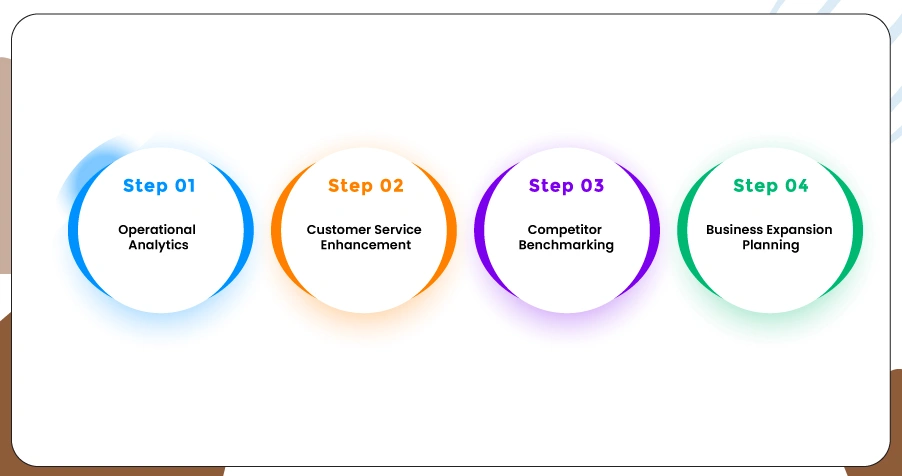 Step 01
Operational Analytics

Step 02
Customer Service Enhancement

Step 03
Competitor Benchmarking

Step 04
Business Expansion Planning